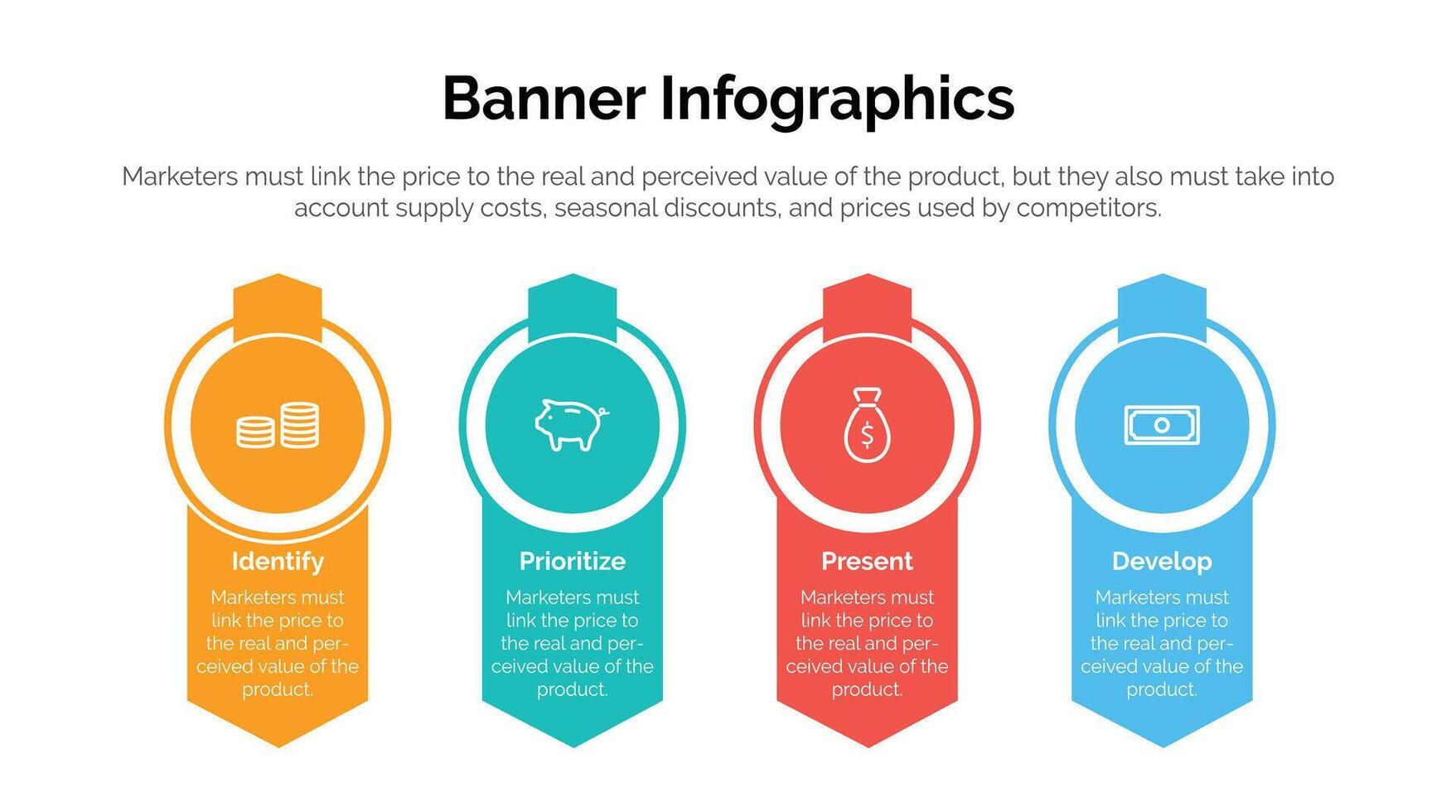 Banner Infographics

Marketers must link the price to the real and perceived value of the product, but they also must take into account supply costs, seasonal discounts, and prices used by competitors.

Identify

Marketers must link the price to the real and perceived value of the product.

Prioritize

Marketers must link the price to the real and perceived value of the product.

Present

Marketers must link the price to the real and perceived value of the product.

Develop

Marketers must link the price to the real and perceived value of the product.